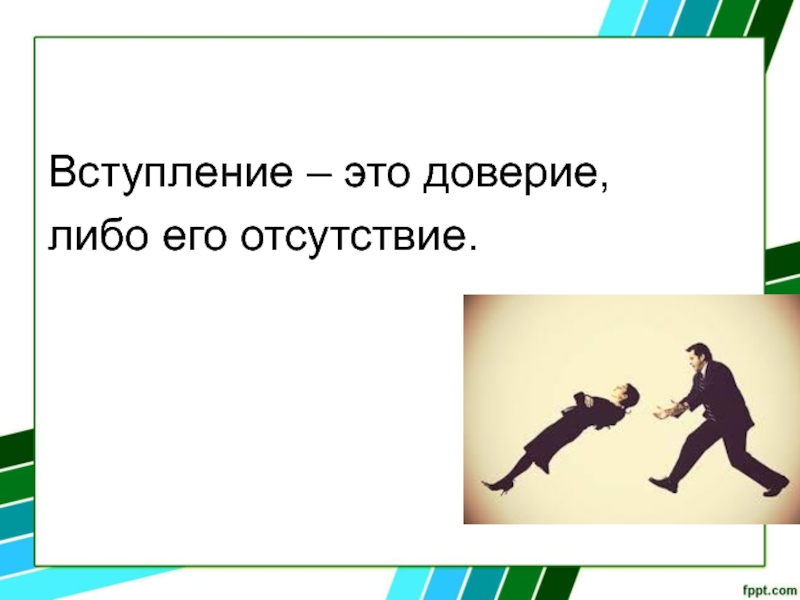 Вступление – это доверие, либо его отсутствие.

fppt.com